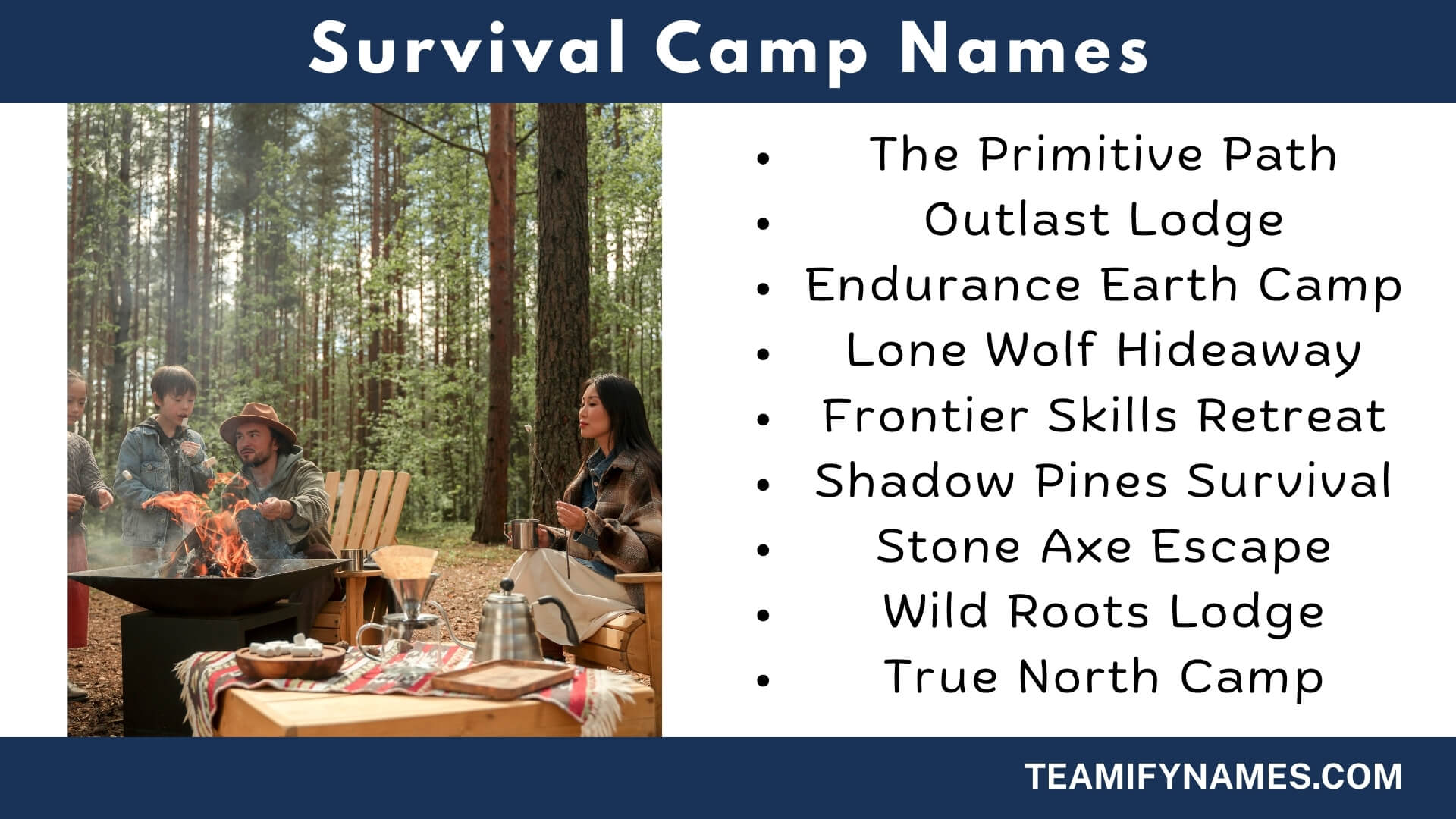 Survival Camp Names

- The Primitive Path
- Outlast Lodge
- Endurance Earth Camp
- Lone Wolf Hideaway
- Frontier Skills Retreat
- Shadow Pines Survival
- Stone Axe Escape
- Wild Roots Lodge
- True North Camp

TEAMIFYNAMES.COM